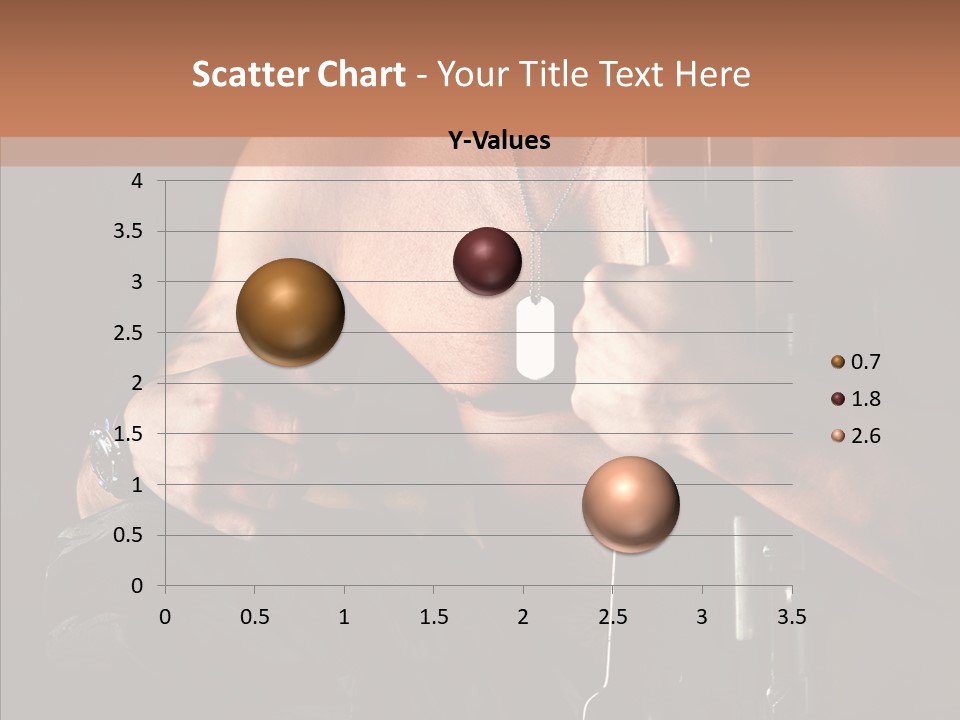 Scatter Chart - Your Title Text Here

Y-Values

4
3.5
3
2.5
2
1.5
1
0.5
0

0 0.5 1 1.5 2 2.5 3 3.5

0.7
1.8
2.6